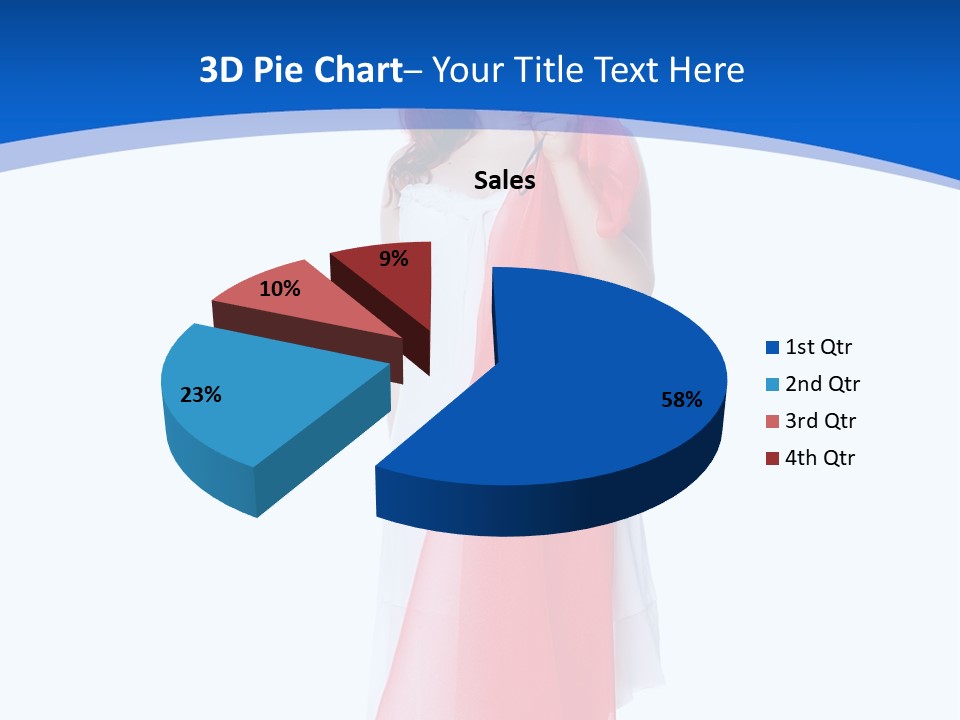 3D Pie Chart– Your Title Text Here

Sales

9%

10%

23%

58%

1st Qtr
2nd Qtr
3rd Qtr
4th Qtr